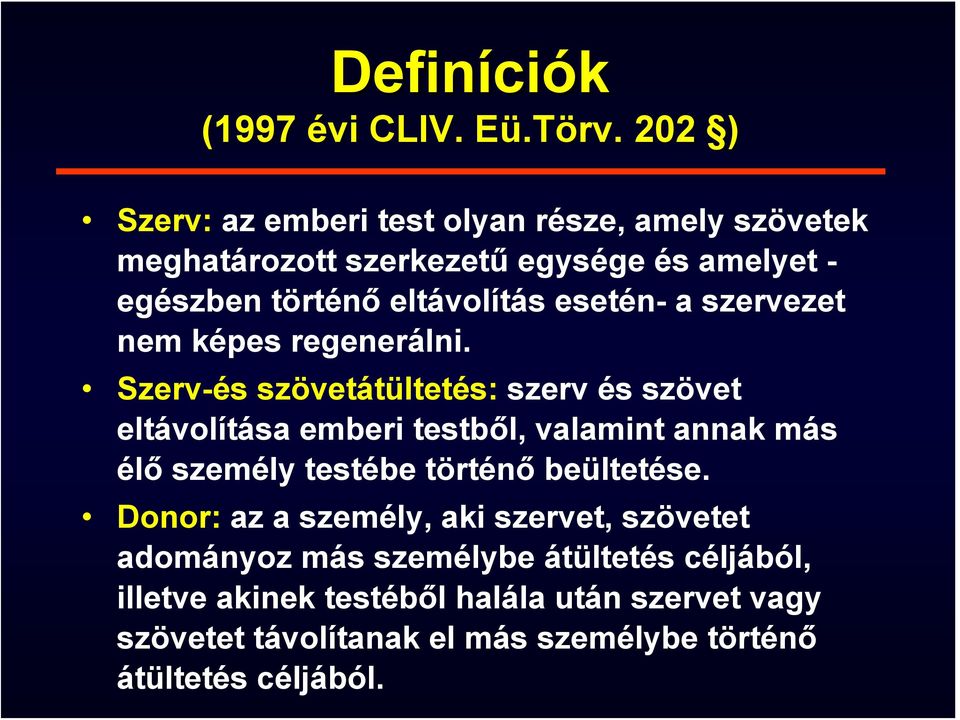 Definíciók
(1997 évi CLIV. Eü.Törv. 202 §)

• Szerv: az emberi test olyan része, amely szövetek meghatározott szerkezetű egysége és amelyet - egészben történő eltávolítás esetén- a szervezet nem képes regenerálni.

• Szerv-és szövetátültetés: szerv és szövet eltávolítása emberi testből, valamint annak más élő személy testébe történő beültetése.

• Donor: az a személy, aki szervet, szövetet adományoz más személybe átültetés céljából, illetve akinek testéből halála után szervet vagy szövetet távolítanak el más személybe történő átültetés céljából.